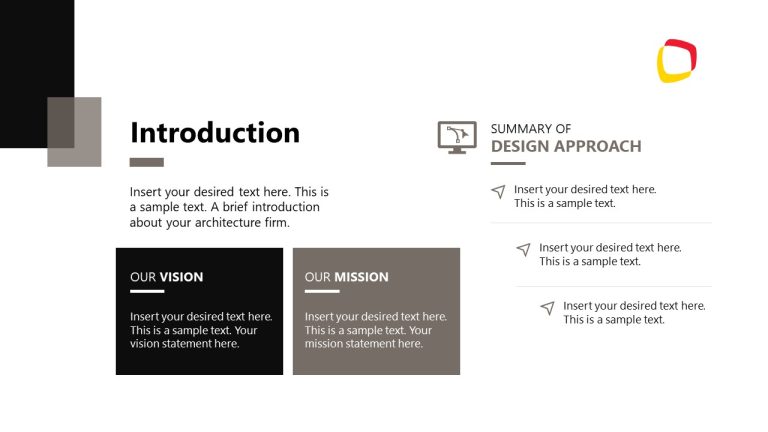 Introduction

Insert your desired text here. This is a sample text. A brief introduction about your architecture firm.

OUR VISION

Insert your desired text here. This is a sample text. Your vision statement here.

OUR MISSION

Insert your desired text here. This is a sample text. Your mission statement here.

SUMMARY OF
DESIGN APPROACH

Insert your desired text here. This is a sample text.

Insert your desired text here. This is a sample text.

Insert your desired text here. This is a sample text.